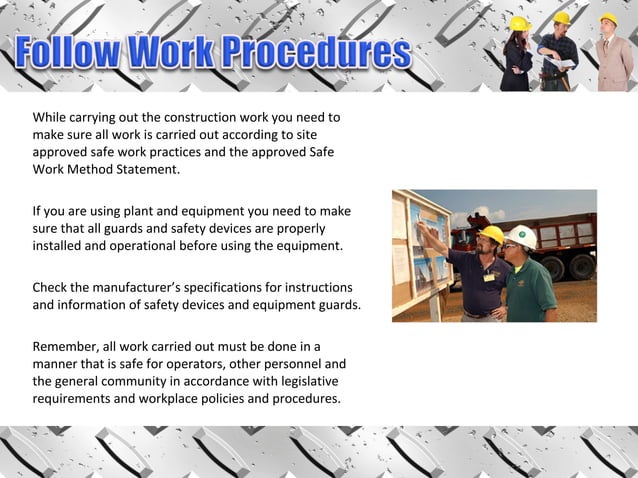 Follow Work Procedures

While carrying out the construction work you need to make sure all work is carried out according to site approved safe work practices and the approved Safe Work Method Statement.

If you are using plant and equipment you need to make sure that all guards and safety devices are properly installed and operational before using the equipment.

Check the manufacturer's specifications for instructions and information of safety devices and equipment guards.

Remember, all work carried out must be done in a manner that is safe for operators, other personnel and the general community in accordance with legislative requirements and workplace policies and procedures.